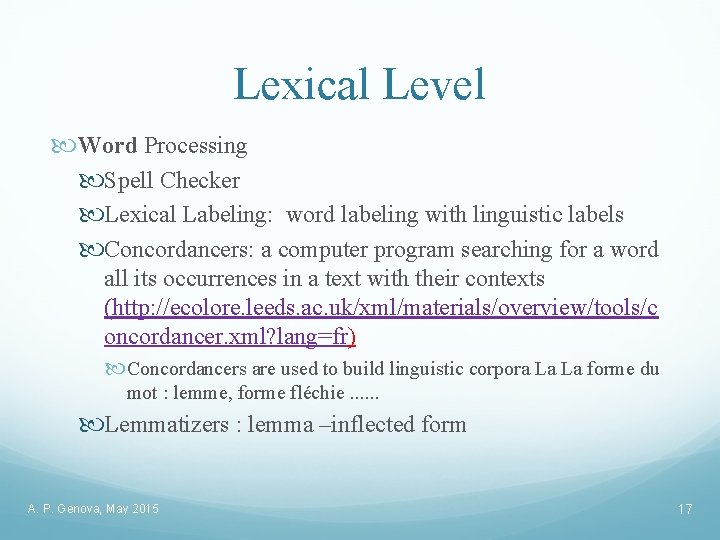 Lexical Level

Word Processing

Spell Checker

Lexical Labeling: word labeling with linguistic labels

Concordancers: a computer program searching for a word all its occurrences in a text with their contexts (http://ecolore.leeds.ac.uk/xml/materials/overview/tools/concordancer.xml?lang=fr)

Concordancers are used to build linguistic corpora La La forme du mot : lemme, forme fléchie ......

Lemmatizers : lemma –inflected form

A. P. Genova, May 2015

17